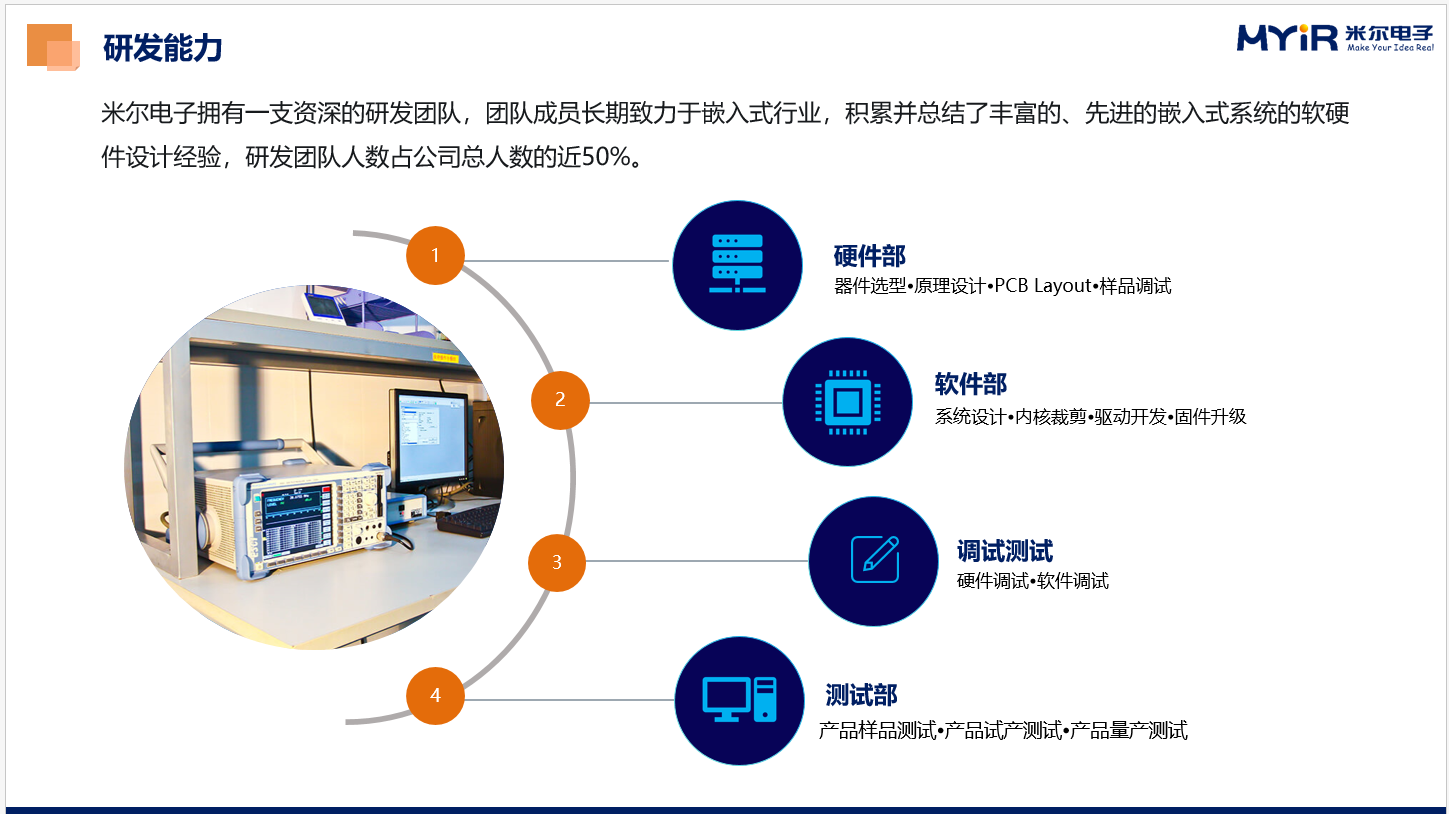 研发能力

MYiR 米尔电子 Make Your Idea Real

米尔电子拥有一支资深的研发团队，团队成员长期致力于嵌入式行业，积累并总结了丰富的、先进的嵌入式系统的软硬件设计经验，研发团队人数占公司总人数的近50%。

1

硬件部
器件选型•原理设计•PCB Layout•样品调试

2

软件部
系统设计•内核裁剪•驱动开发•固件升级

3

调试测试
硬件调试•软件调试

4

测试部
产品样品测试•产品试产测试•产品量产测试